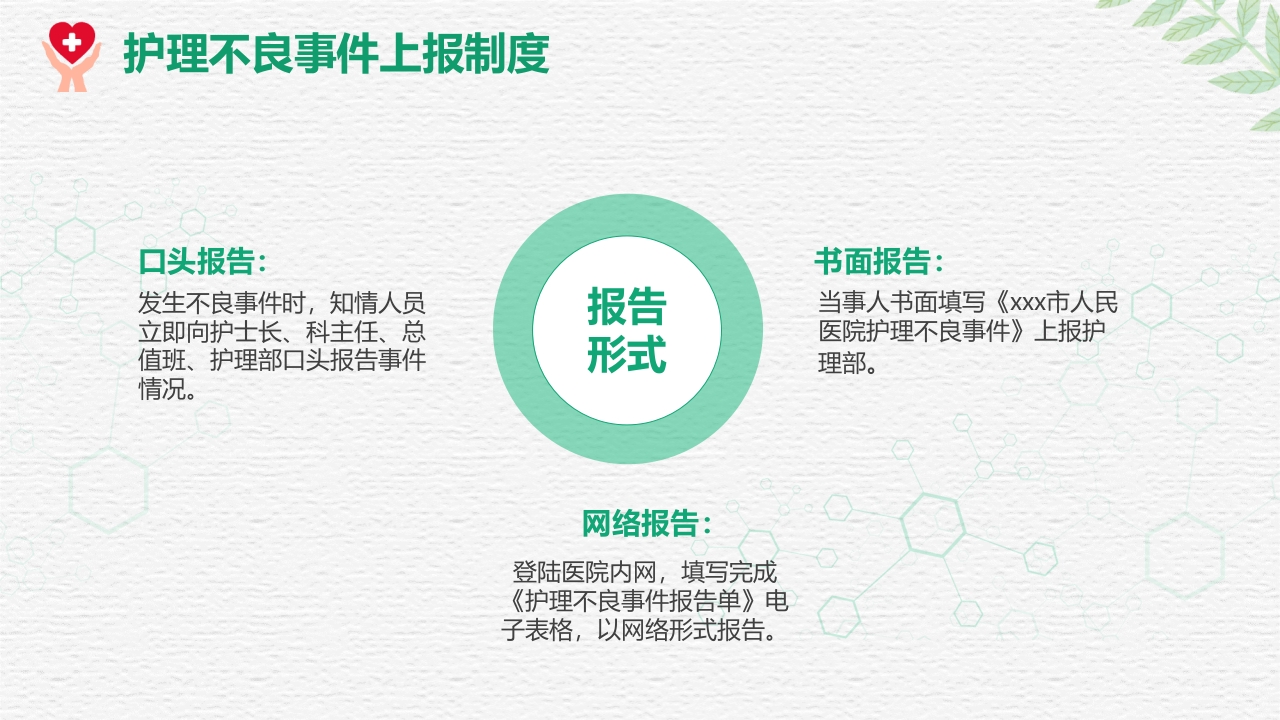 护理不良事件上报制度

口头报告：

发生不良事件时，知情人员立即向护士长、科主任、总值班、护理部口头报告事件情况。

报告形式

书面报告：

当事人书面填写《xxx市人民医院护理不良事件》上报护理部。

网络报告：

登陆医院内网，填写完成《护理不良事件报告单》电子表格，以网络形式报告。